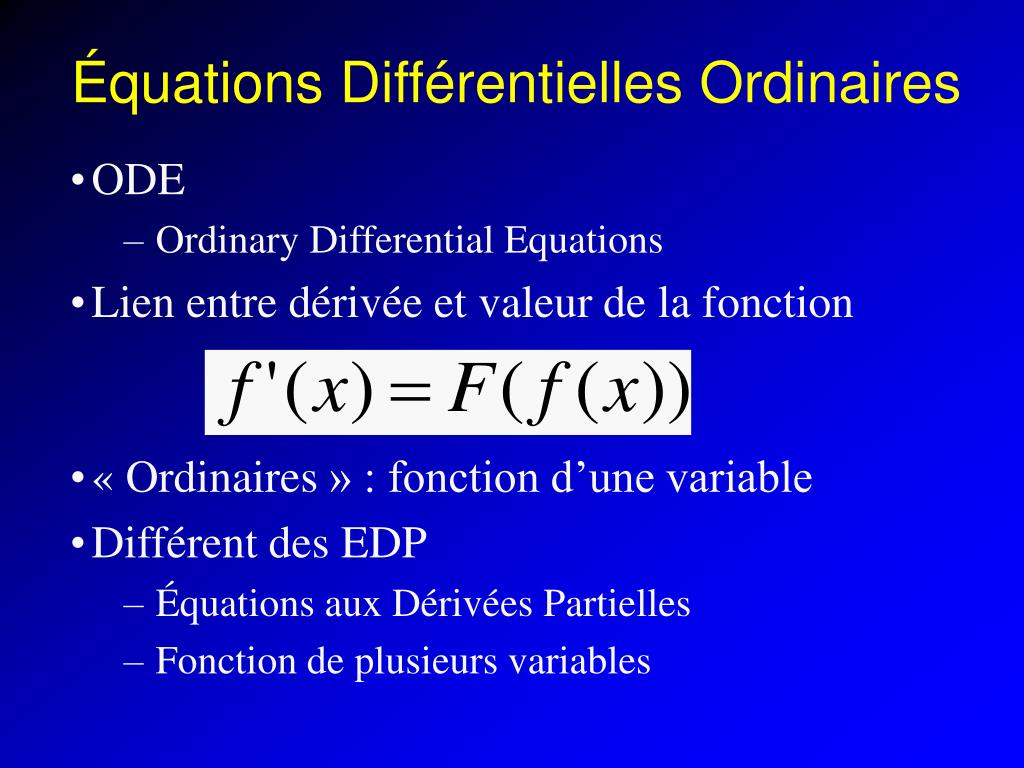 Équations Différentielles Ordinaires

• ODE
– Ordinary Differential Equations

• Lien entre dérivée et valeur de la fonction

$f'(x) = F(f(x))$

• « Ordinaires » : fonction d’une variable

• Différent des EDP
– Équations aux Dérivées Partielles
– Fonction de plusieurs variables